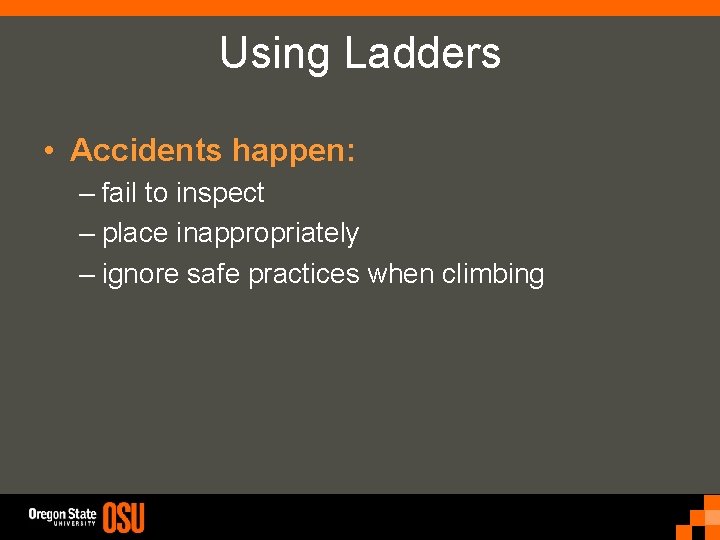 Using Ladders

• Accidents happen:
– fail to inspect
– place inappropriately
– ignore safe practices when climbing

Oregon State UNIVERSITY OSU